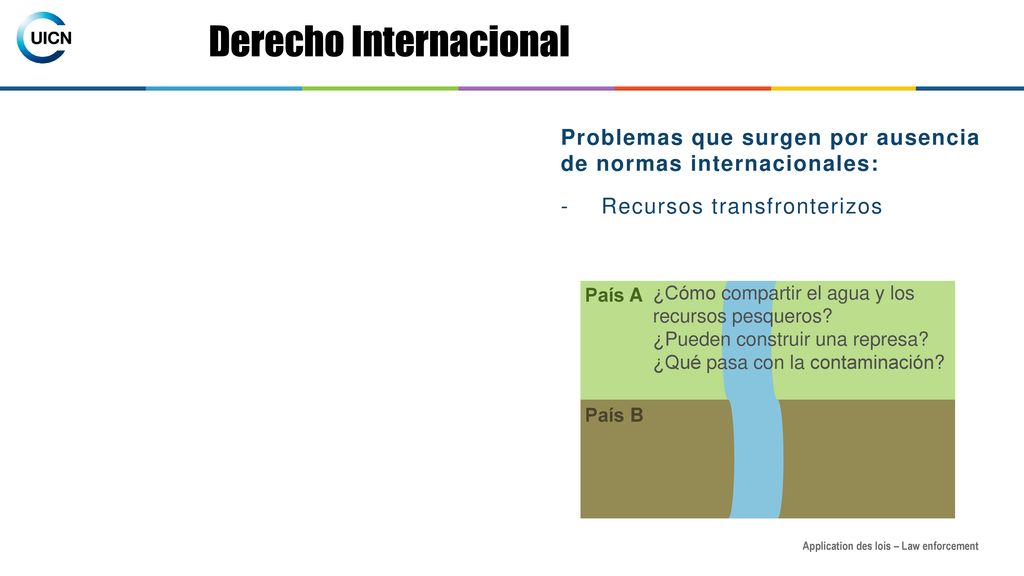 UICN

Derecho Internacional

Problemas que surgen por ausencia de normas internacionales:

- Recursos transfronterizos

País A ¿Cómo compartir el agua y los recursos pesqueros?
¿Pueden construir una represa?
¿Qué pasa con la contaminación?

País B

Application des lois – Law enforcement